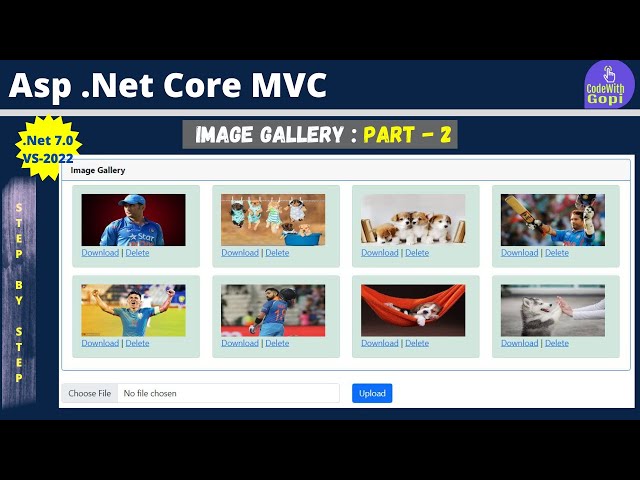 Asp .Net Core MVC

CodeWith Gopi

.Net 7.0 VS-2022

IMAGE GALLERY : PART - 2

STEP BY STEP

Image Gallery

Star

Download | Delete

Download | Delete

Download | Delete

Download | Delete

Download | Delete

Download | Delete

Download | Delete

Download | Delete

Choose File No file chosen

Upload